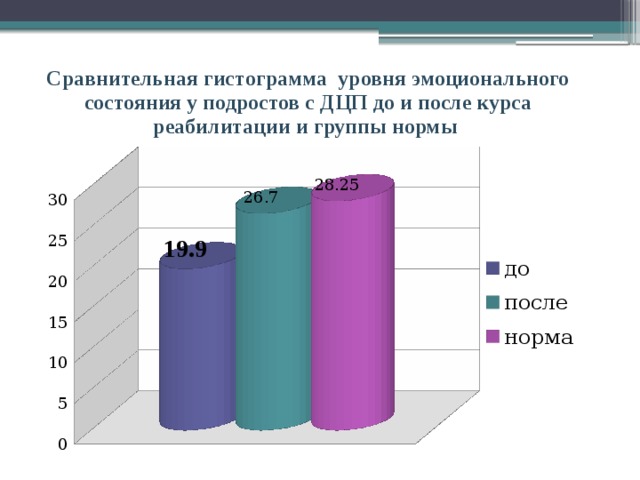 Сравнительная гистограмма уровня эмоционального состояния у подростов с ДЦП до и после курса реабилитации и группы нормы

30
25
20
15
10
5
0

19.9
26.7
28.25

до
после
норма